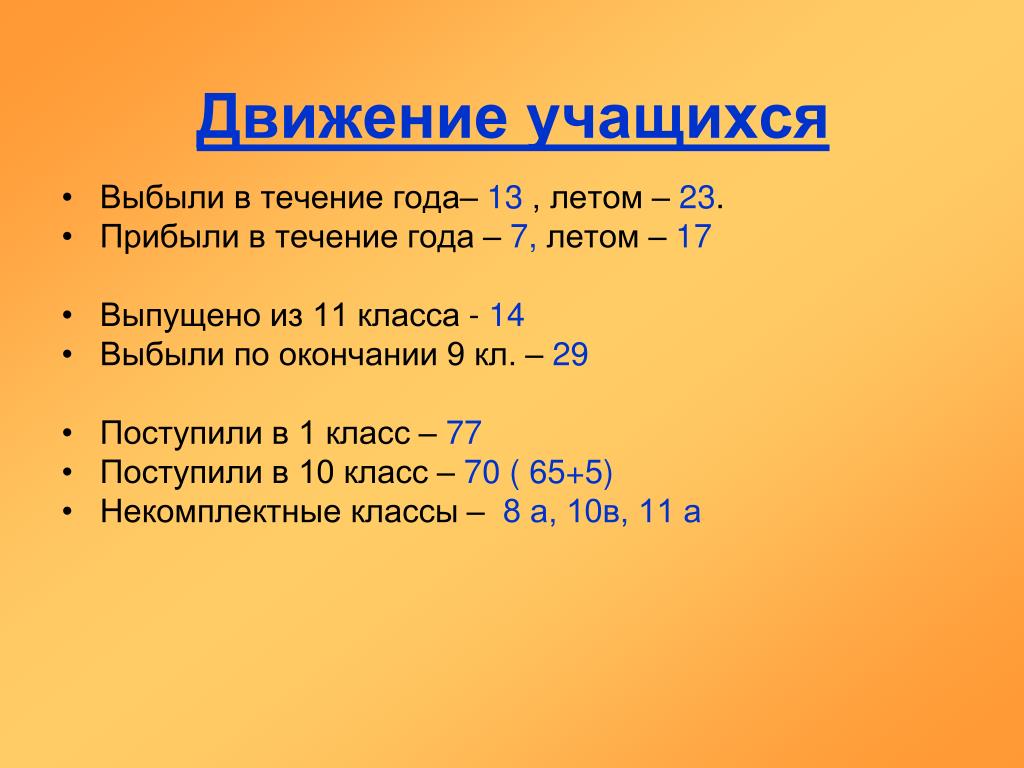 Движение учащихся

• Выбыли в течение года– 13 , летом – 23.
• Прибыли в течение года – 7, летом – 17

• Выпущено из 11 класса - 14
• Выбыли по окончании 9 кл. – 29

• Поступили в 1 класс – 77
• Поступили в 10 класс – 70 ( 65+5)
• Некомплектные классы – 8 а, 10в, 11 а